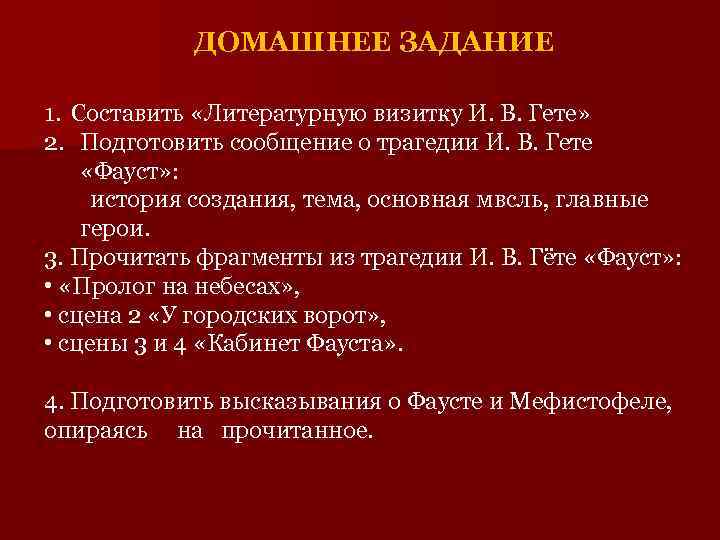 ДОМАШНЕЕ ЗАДАНИЕ

1. Составить «Литературную визитку И. В. Гете»
2. Подготовить сообщение о трагедии И. В. Гете «Фауст»:
история создания, тема, основная мвсль, главные герои.
3. Прочитать фрагменты из трагедии И. В. Гёте «Фауст»:
• «Пролог на небесах»,
• сцена 2 «У городских ворот»,
• сцены 3 и 4 «Кабинет Фауста».

4. Подготовить высказывания о Фаусте и Мефистофеле, опираясь на прочитанное.